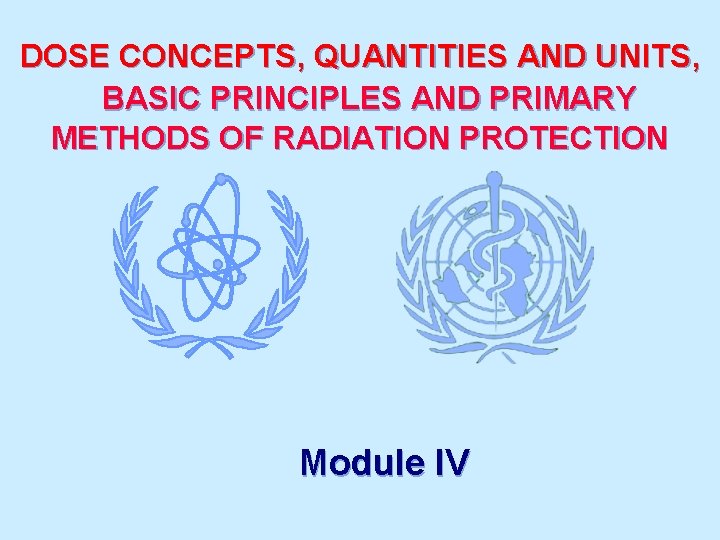 DOSE CONCEPTS, QUANTITIES AND UNITS, BASIC PRINCIPLES AND PRIMARY METHODS OF RADIATION PROTECTION

Module IV